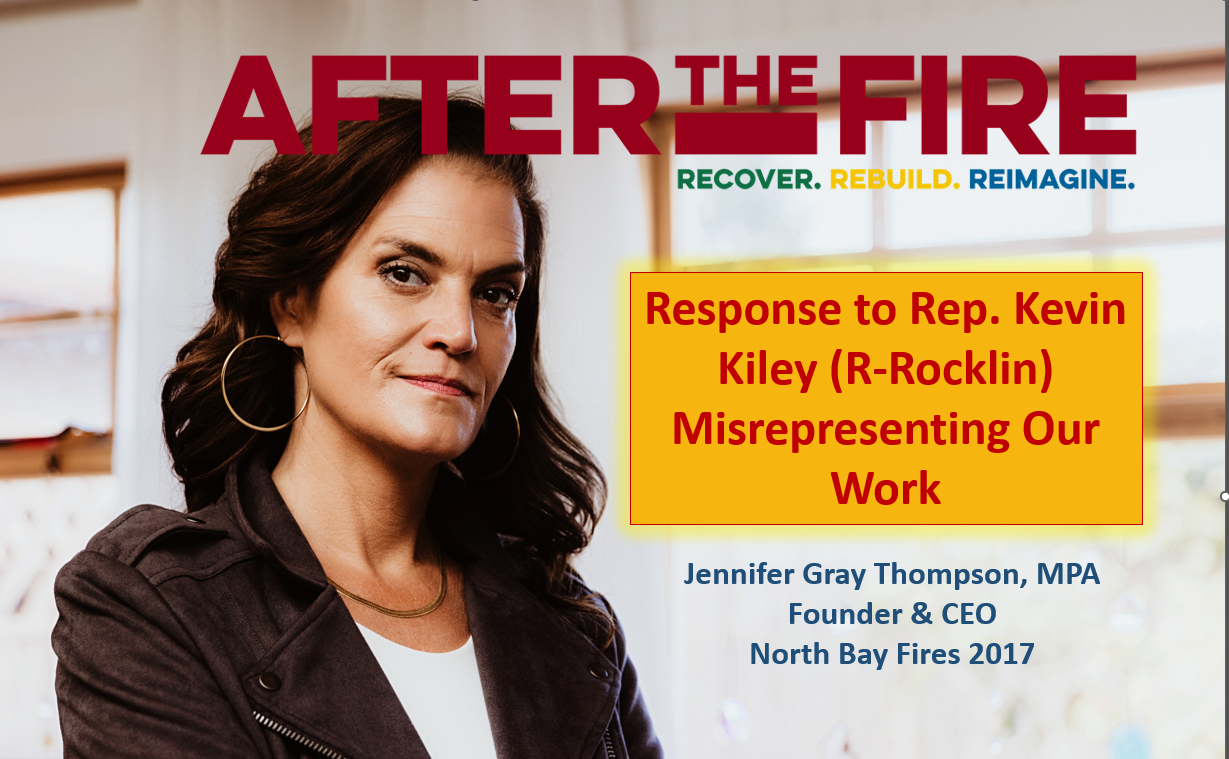 AFTER THE FIRE
RECOVER. REBUILD. REIMAGINE.

Response to Rep. Kevin Kiley (R-Rocklin) Misrepresenting Our Work

Jennifer Gray Thompson, MPA
Founder & CEO
North Bay Fires 2017